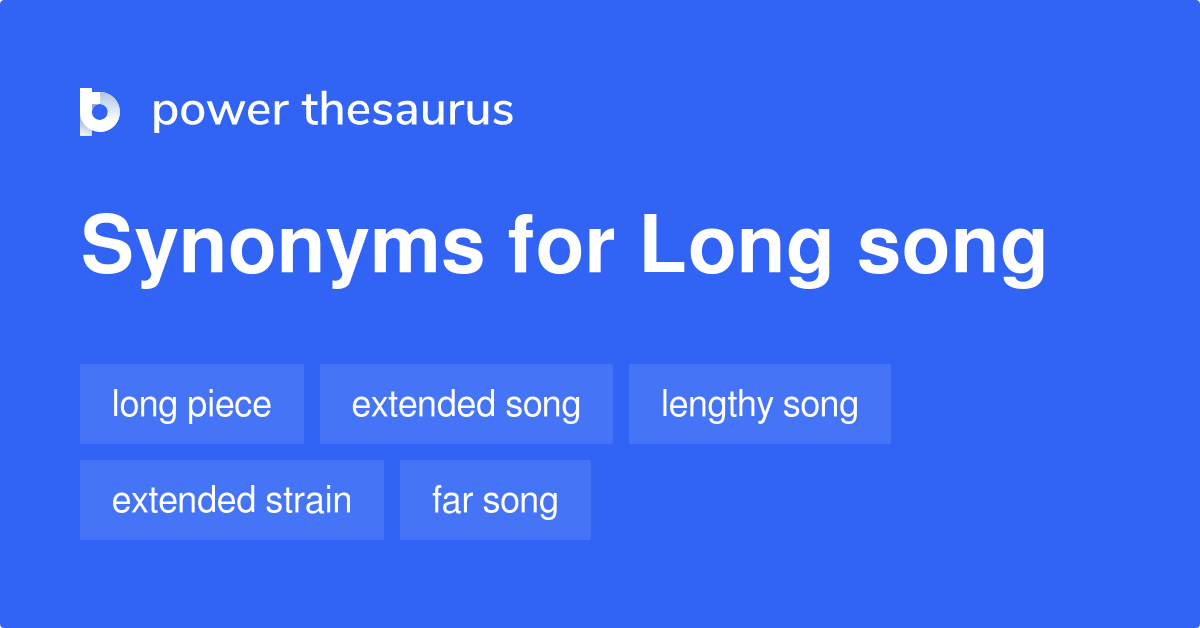 power thesaurus

Synonyms for Long song

long piece
extended song
lengthy song
extended strain
far song